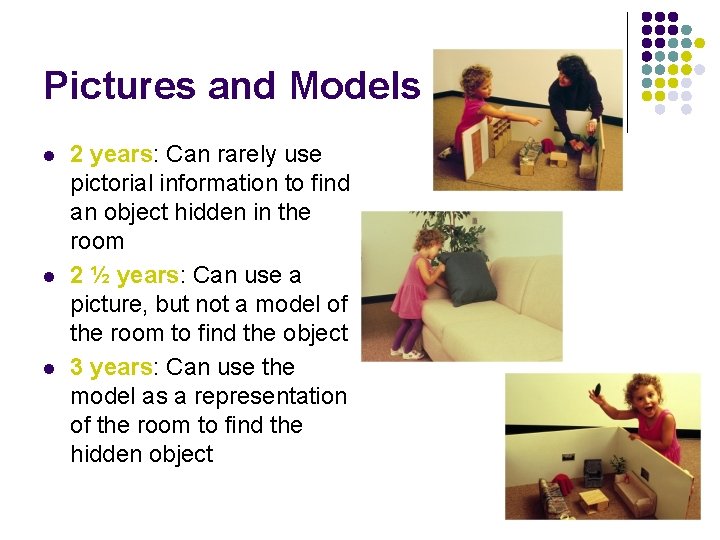 Pictures and Models

- 2 years: Can rarely use pictorial information to find an object hidden in the room
- 2 ½ years: Can use a picture, but not a model of the room to find the object
- 3 years: Can use the model as a representation of the room to find the hidden object